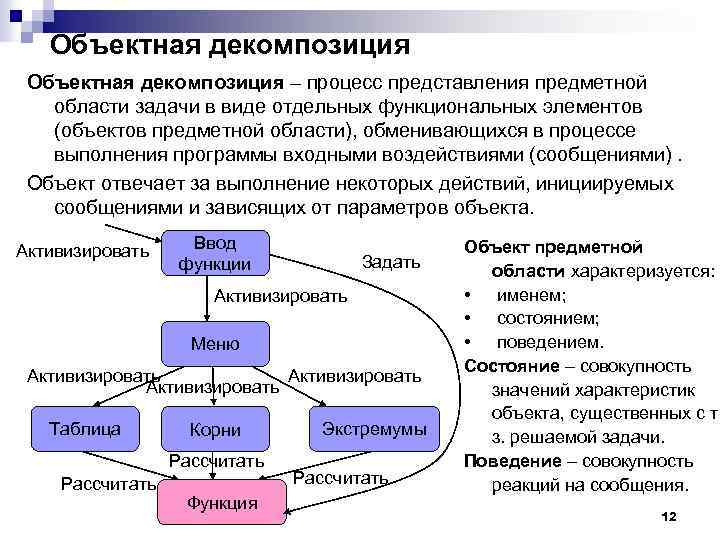 Объектная декомпозиция

Объектная декомпозиция – процесс представления предметной области задачи в виде отдельных функциональных элементов (объектов предметной области), обменивающихся в процессе выполнения программы входными воздействиями (сообщениями) .

Объект отвечает за выполнение некоторых действий, инициируемых сообщениями и зависящих от параметров объекта.

Активизировать

Ввод функции

Задать

Активизировать

Меню

Активизировать

Активизировать

Активизировать

Таблица

Корни

Экстремумы

Рассчитать

Рассчитать

Рассчитать

Функция

Объект предметной области характеризуется:
• именем;
• состоянием;
• поведением.

Состояние – совокупность значений характеристик объекта, существенных с т з. решаемой задачи.

Поведение – совокупность реакций на сообщения.

12